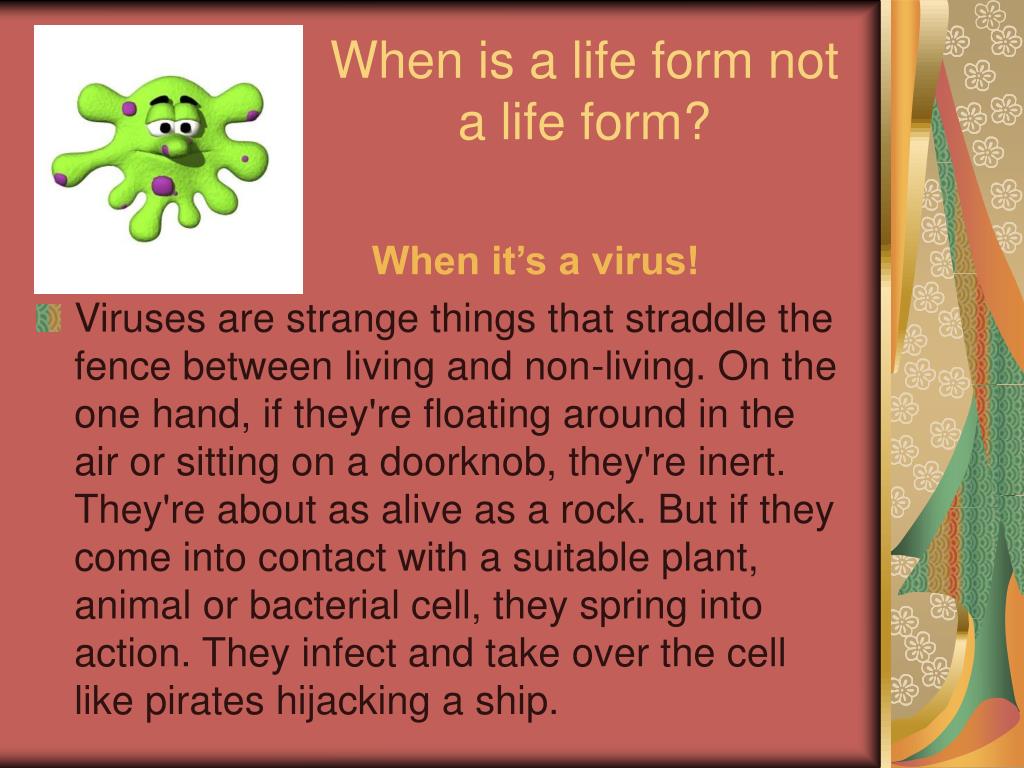 When is a life form not a life form?

When it’s a virus!

Viruses are strange things that straddle the fence between living and non-living. On the one hand, if they're floating around in the air or sitting on a doorknob, they're inert. They're about as alive as a rock. But if they come into contact with a suitable plant, animal or bacterial cell, they spring into action. They infect and take over the cell like pirates hijacking a ship.